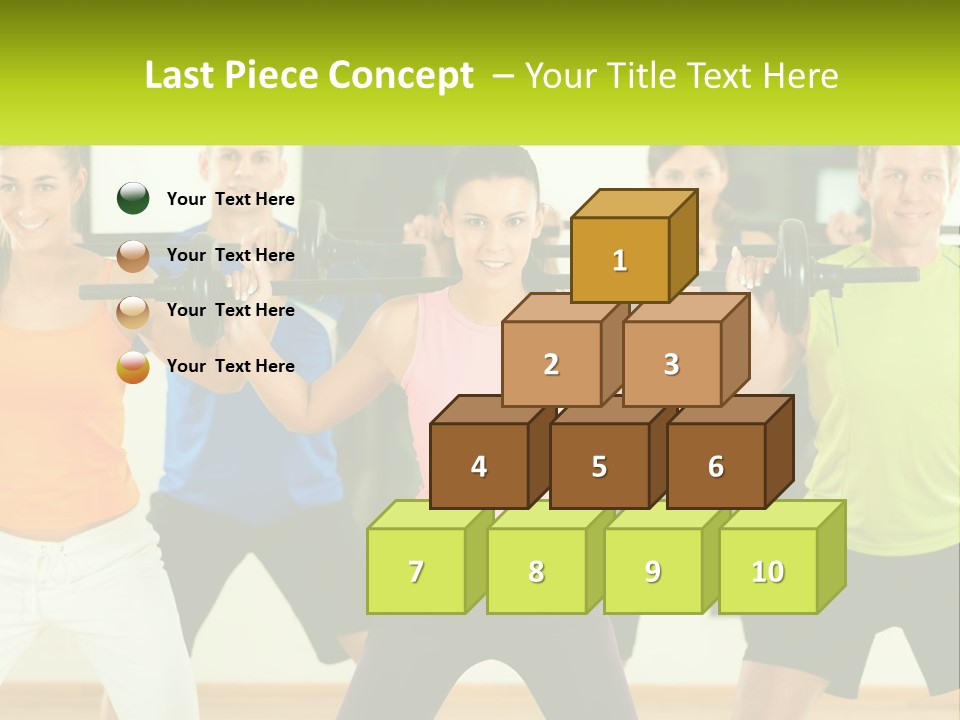 Last Piece Concept – Your Title Text Here

Your Text Here

Your Text Here

Your Text Here

Your Text Here

1

2 3

4 5 6

7 8 9 10